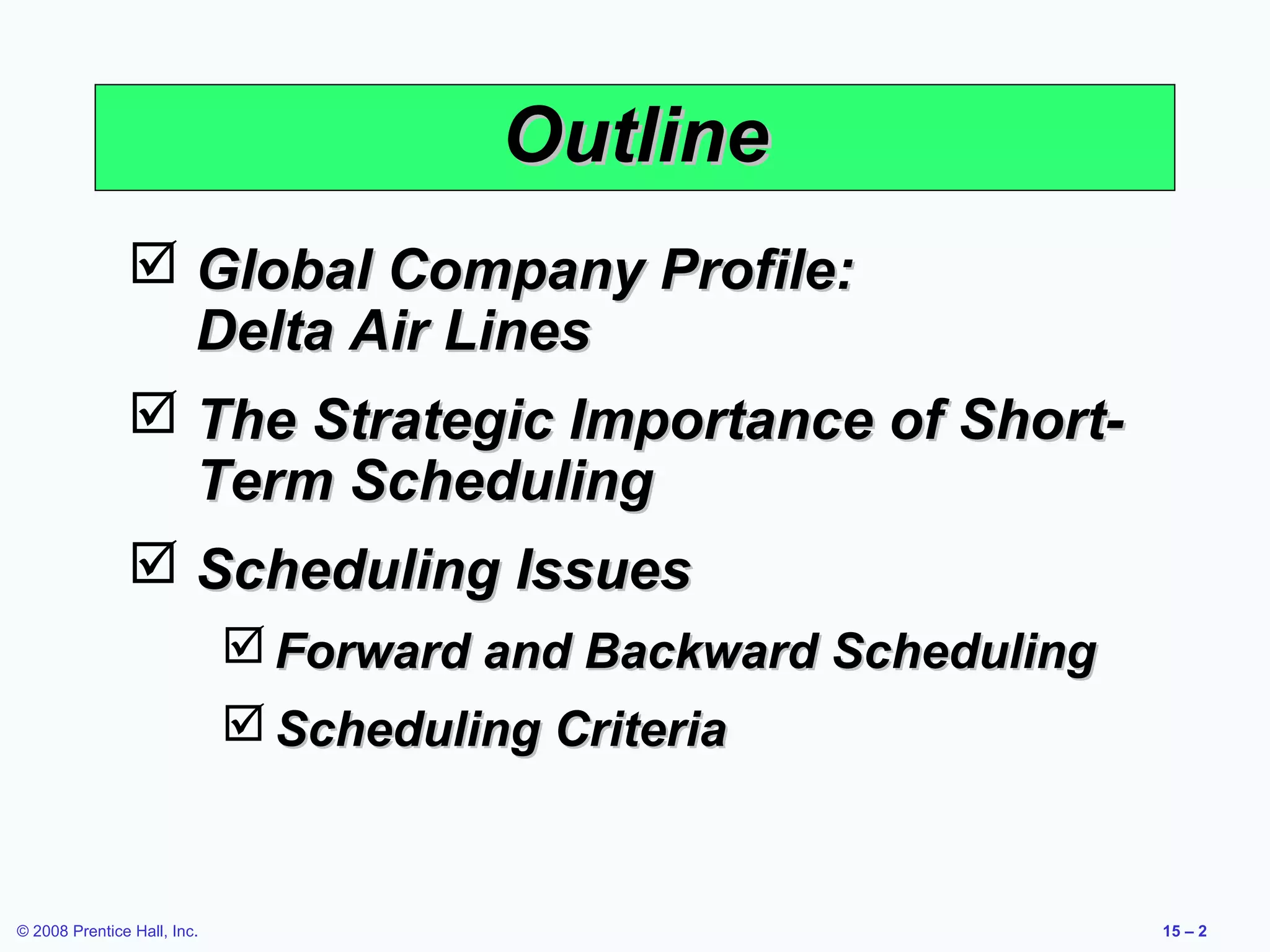 Outline

☑ Global Company Profile: Delta Air Lines

☑ The Strategic Importance of Short-Term Scheduling

☑ Scheduling Issues

☑ Forward and Backward Scheduling

☑ Scheduling Criteria

© 2008 Prentice Hall, Inc.

15 – 2